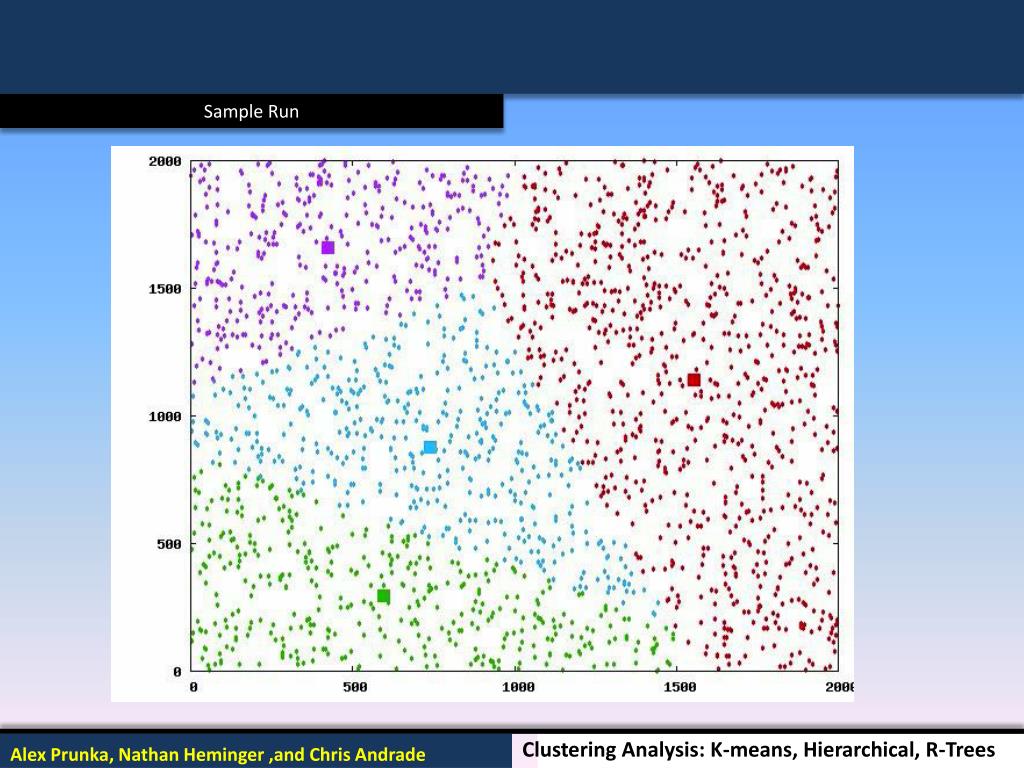 Sample Run

2000
1500
1000
500
0
0
500
1000
1500
2000

Alex Prunka, Nathan Heminger ,and Chris Andrade

Clustering Analysis: K-means, Hierarchical, R-Trees